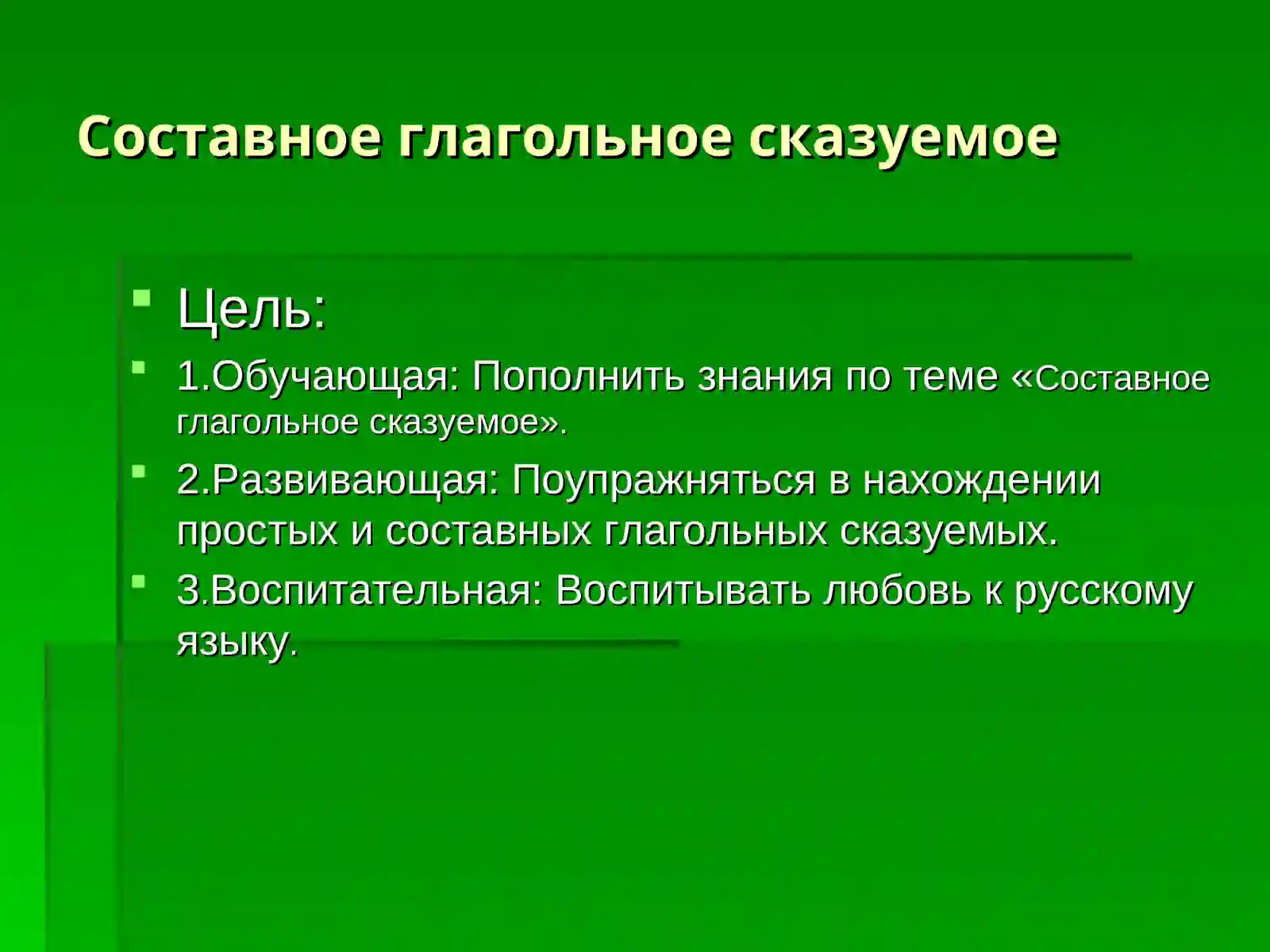 Составное глагольное сказуемое

Цель:

1.Обучающая: Пополнить знания по теме «Составное глагольное сказуемое».

2.Развивающая: Поупражняться в нахождении простых и составных глагольных сказуемых.

3.Воспитательная: Воспитывать любовь к русскому языку.